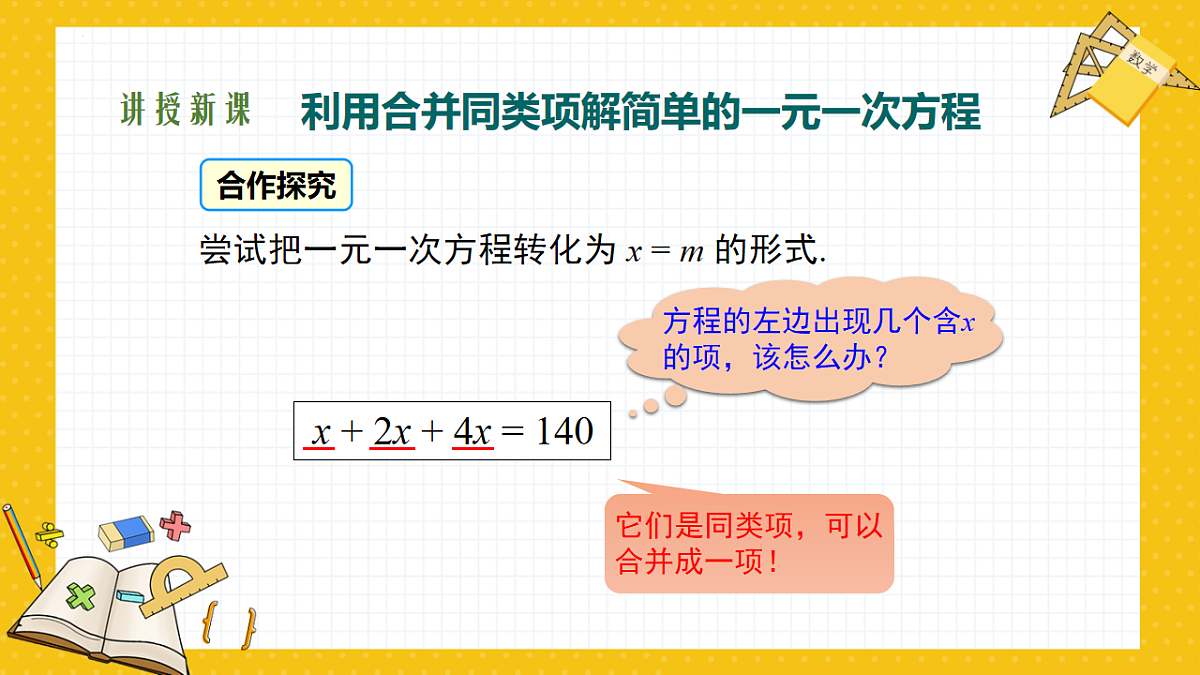 数学

讲授新课 利用合并同类项解简单的一元一次方程

合作探究

尝试把一元一次方程转化为 $x = m$ 的形式.

方程的左边出现几个含$x$的项，该怎么办？

$x + 2x + 4x = 140$

它们是同类项，可以合并成一项！